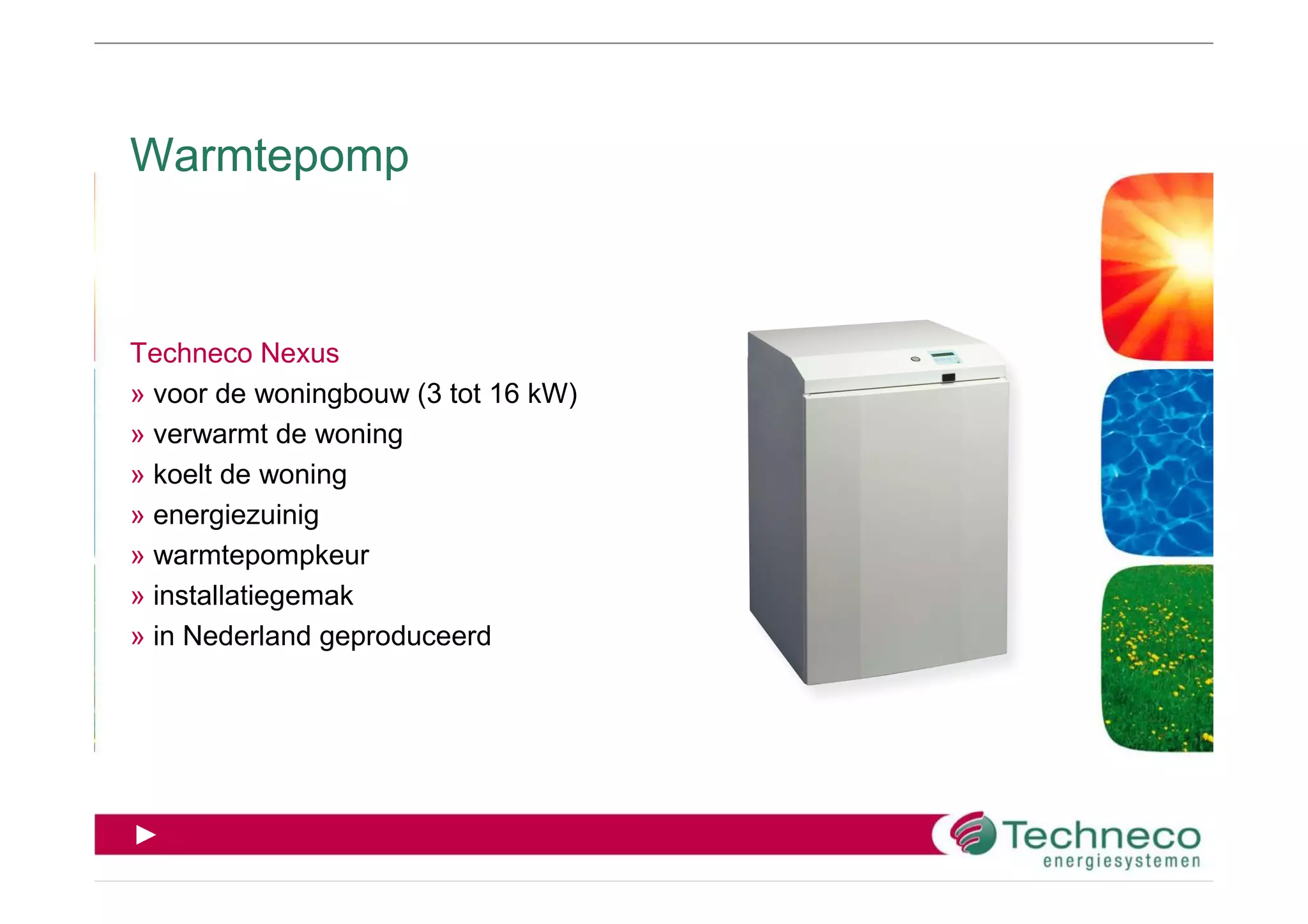 Warmtepomp

Techneco Nexus
» voor de woningbouw (3 tot 16 kW)
» verwarmt de woning
» koelt de woning
» energiezuinig
» warmtepompkeur
» installatiegemak
» in Nederland geproduceerd

Techneco
energiesystemen